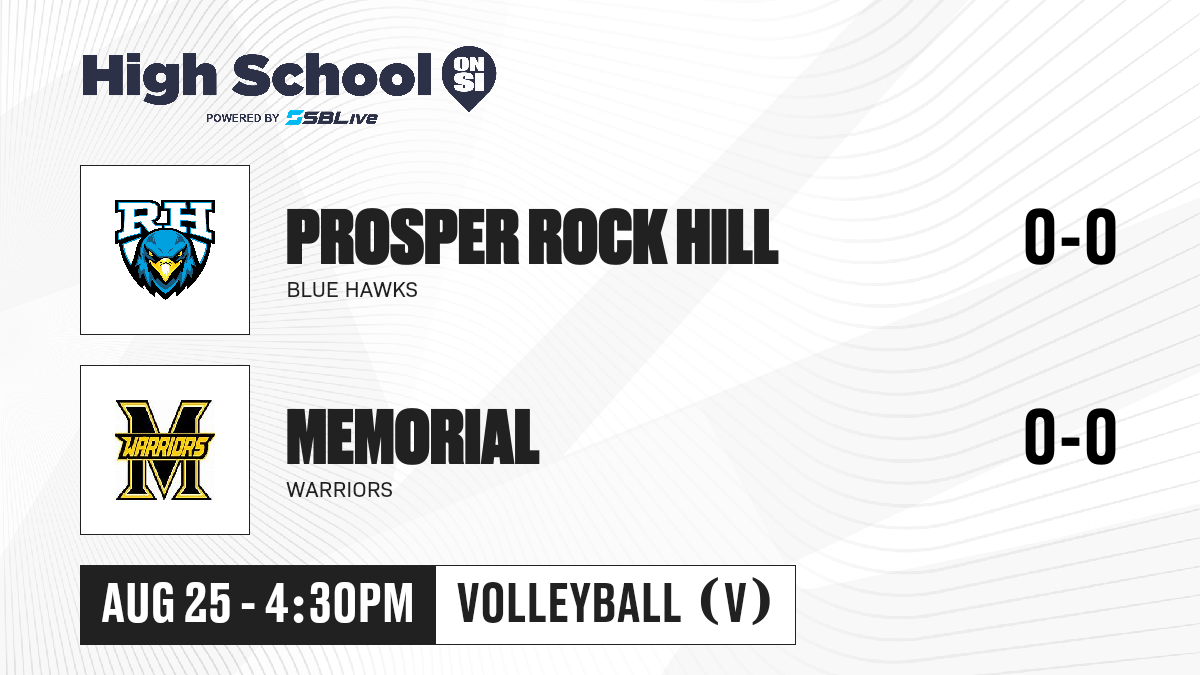 High School ON SI
POWERED BY SBLive

RH

PROSPER ROCK HILL
BLUE HAWKS
0-0

M WARRIORS

MEMORIAL
WARRIORS
0-0

AUG 25 - 4:30PM
VOLLEYBALL (V)